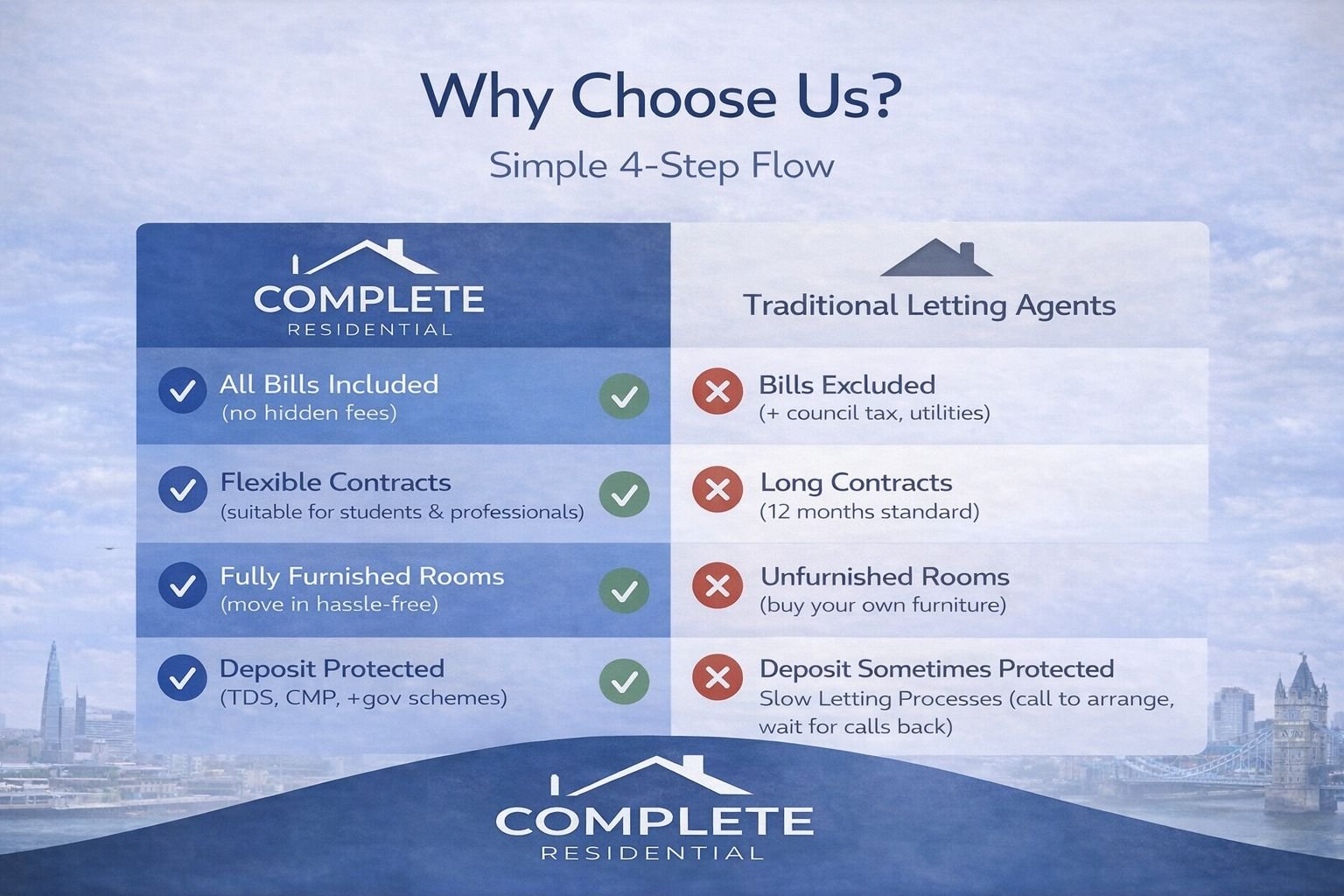 Why Choose Us?

Simple 4-Step Flow

| COMPLETE RESIDENTIAL | Traditional Letting Agents |
|---|---|
| All Bills Included (no hidden fees) | Bills Excluded (+ council tax, utilities) |
| Flexible Contracts (suitable for students & professionals) | Long Contracts (12 months standard) |
| Fully Furnished Rooms (move in hassle-free) | Unfurnished Rooms (buy your own furniture) |
| Deposit Protected (TDS, CMP, +gov schemes) | Deposit Sometimes Protected Slow Letting Processes (call to arrange, wait for calls back) |

COMPLETE
RESIDENTIAL